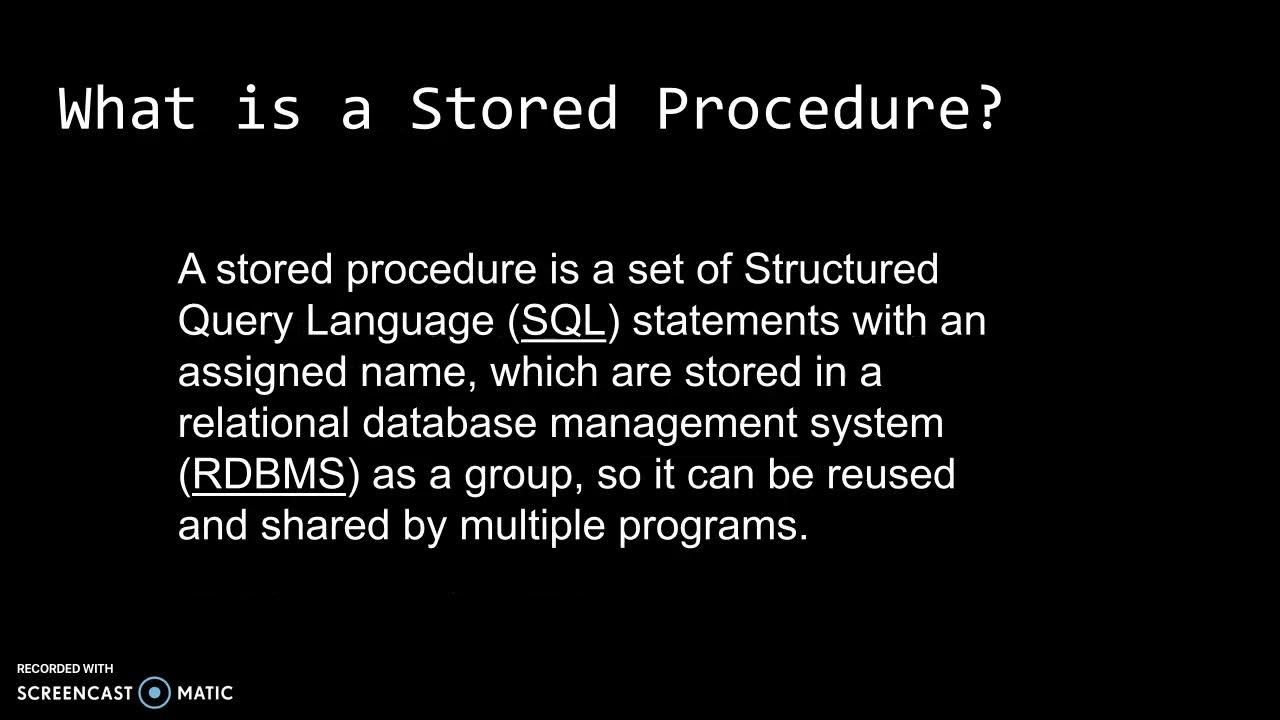 What is a Stored Procedure?

A stored procedure is a set of Structured Query Language (SQL) statements with an assigned name, which are stored in a relational database management system (RDBMS) as a group, so it can be reused and shared by multiple programs.

RECORDED WITH
SCREENCAST MATIC